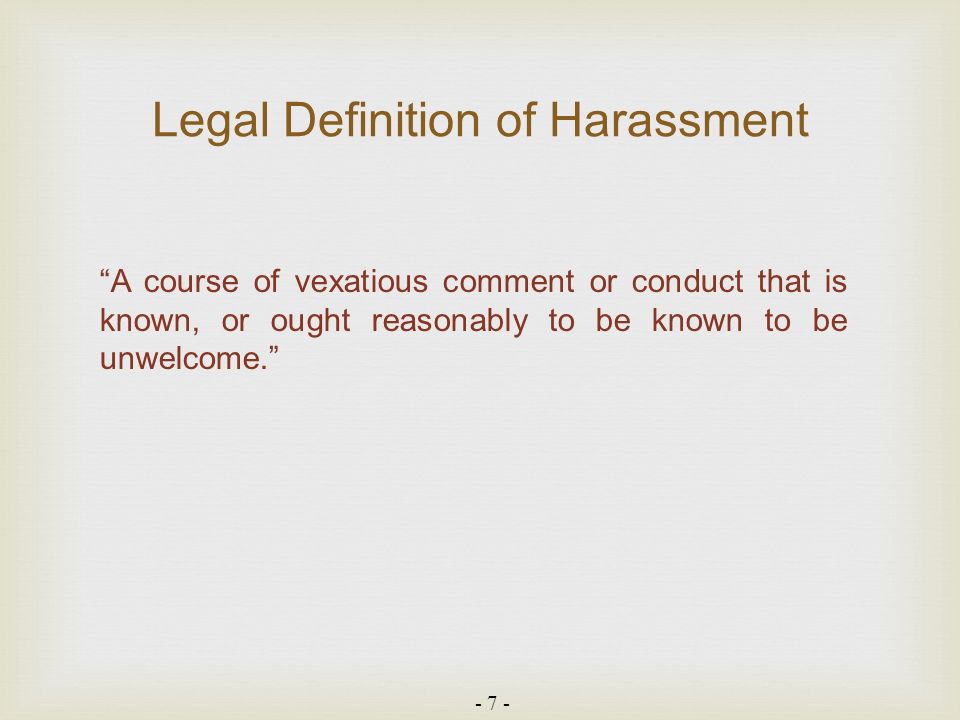 Legal Definition of Harassment

“A course of vexatious comment or conduct that is known, or ought reasonably to be known to be unwelcome.”

- 7 -